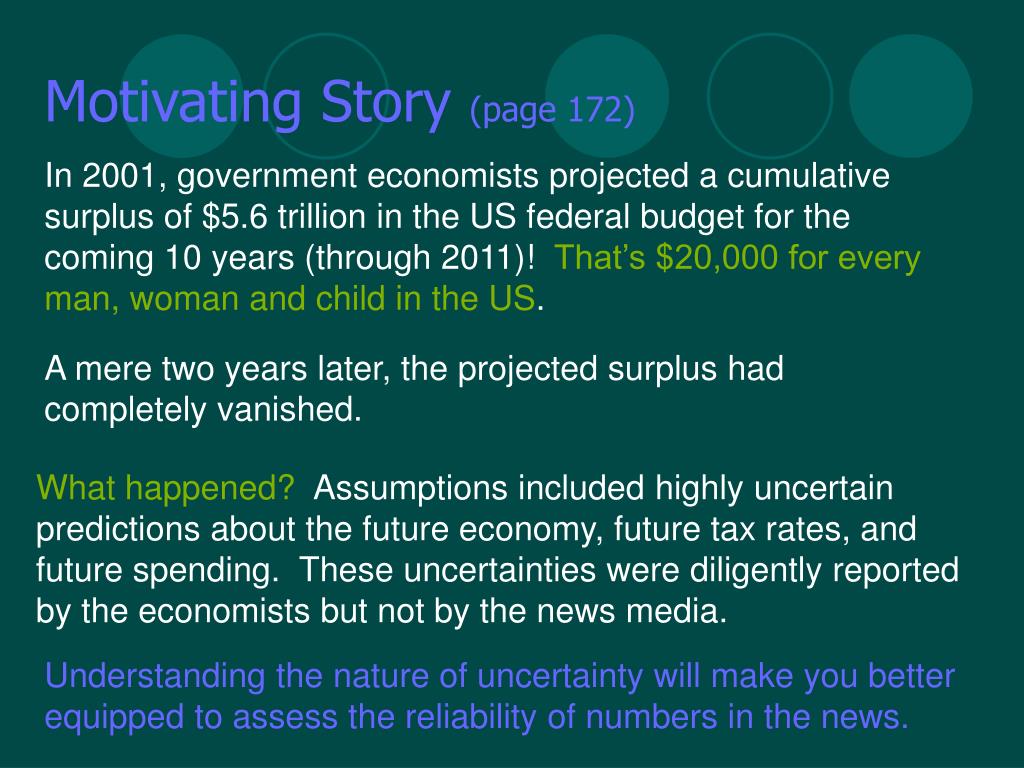 Motivating Story (page 172)

In 2001, government economists projected a cumulative surplus of \$5.6 trillion in the US federal budget for the coming 10 years (through 2011)! That’s \$20,000 for every man, woman and child in the US.

A mere two years later, the projected surplus had completely vanished.

What happened? Assumptions included highly uncertain predictions about the future economy, future tax rates, and future spending. These uncertainties were diligently reported by the economists but not by the news media.

Understanding the nature of uncertainty will make you better equipped to assess the reliability of numbers in the news.